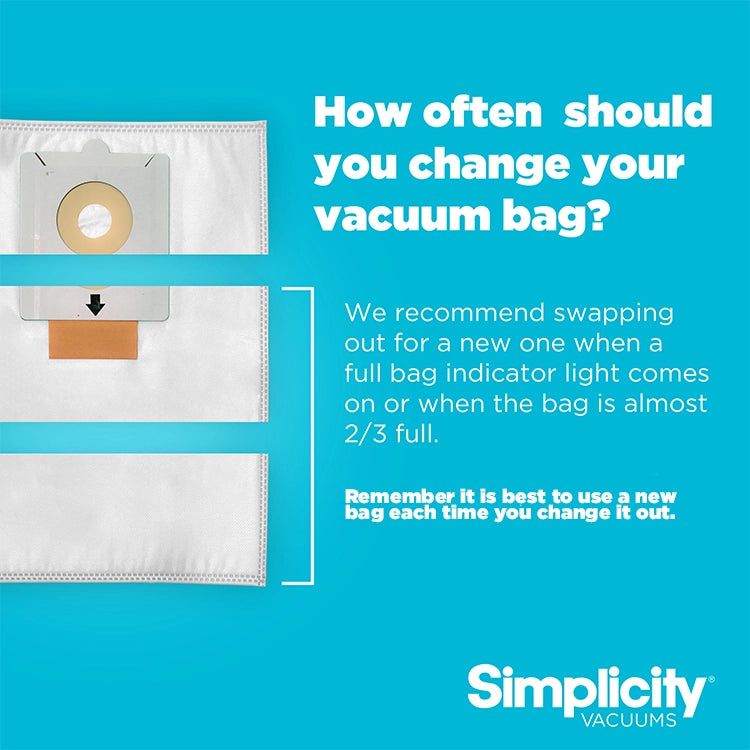 How often should you change your vacuum bag?

We recommend swapping out for a new one when a full bag indicator light comes on or when the bag is almost 2/3 full.

Remember it is best to use a new bag each time you change it out.

Simplicity®
VACUUMS